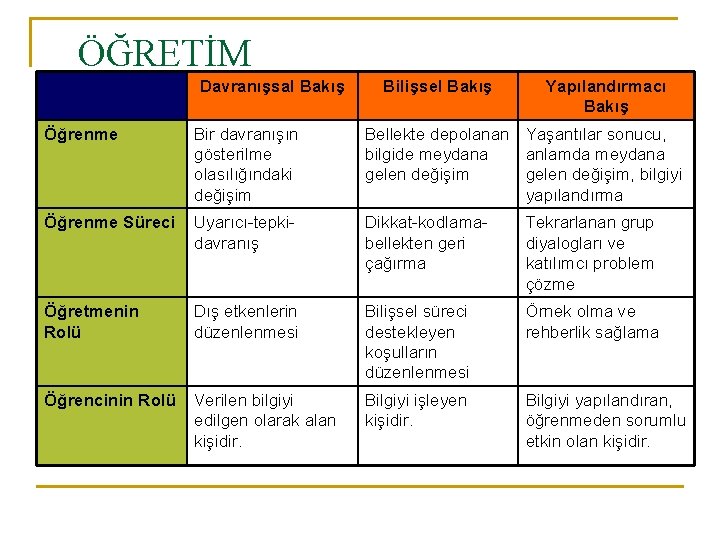 ÖĞRETİM

| | Davranışsal Bakış | Bilişsel Bakış | Yapılandırmacı Bakış |
|---|---|---|---|
| Öğrenme | Bir davranışın gösterilme olasılığındaki değişim | Bellekte depolanan bilgide meydana gelen değişim | Yaşantılar sonucu, anlamda meydana gelen değişim, bilgiyi yapılandırma |
| Öğrenme Süreci | Uyarıcı-tepki-davranış | Dikkat-kodlama-bellekten geri çağırma | Tekrarlanan grup diyalogları ve katılımcı problem çözme |
| Öğretmenin Rolü | Dış etkenlerin düzenlenmesi | Bilişsel süreci destekleyen koşulların düzenlenmesi | Örnek olma ve rehberlik sağlama |
| Öğrencinin Rolü | Verilen bilgiyi edilgen olarak alan kişidir. | Bilgiyi işleyen kişidir. | Bilgiyi yapılandıran, öğrenmeden sorumlu etkin olan kişidir. |